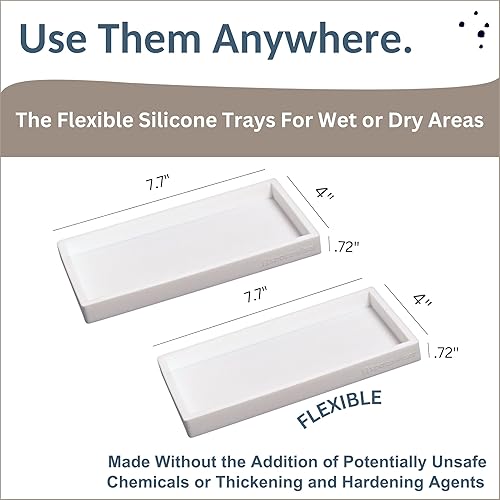 Use Them Anywhere.

The Flexible Silicone Trays For Wet or Dry Areas

7.7"
4"
.72"

7.7"
4"
.72"

FLEXIBLE

Made Without the Addition of Potentially Unsafe Chemicals or Thickening and Hardening Agents